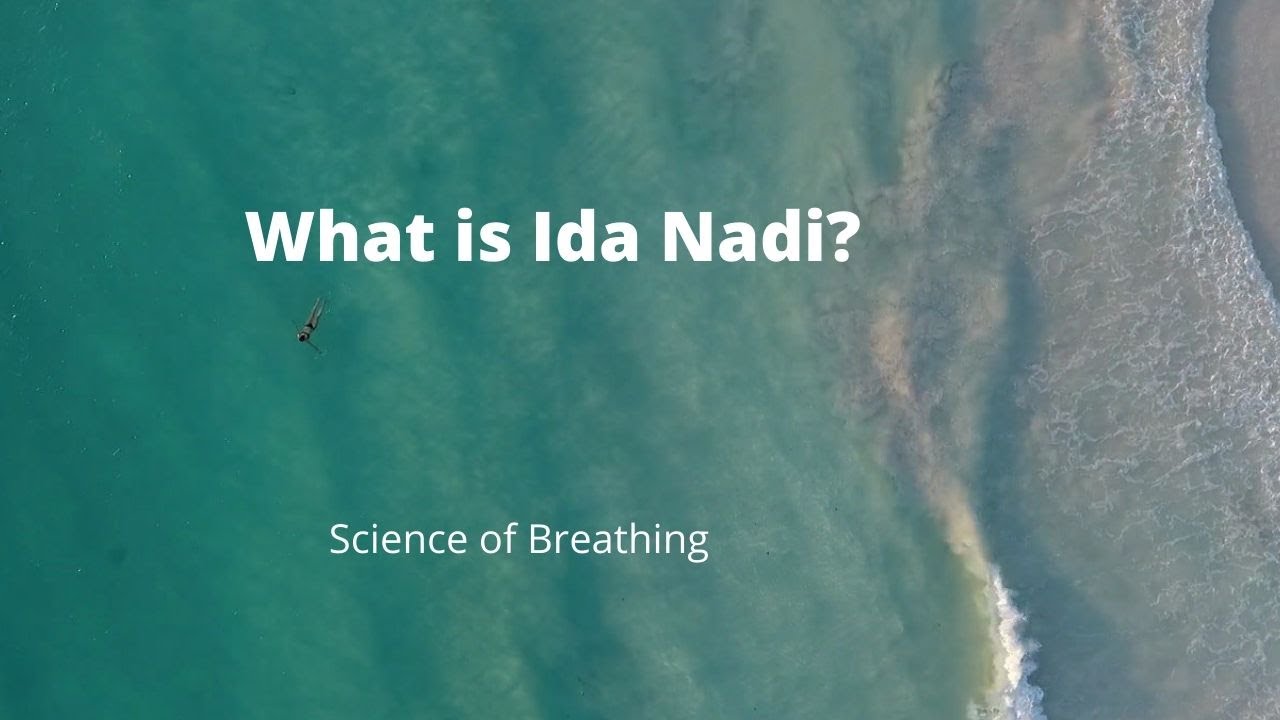 What is Ida Nadi?

Science of Breathing